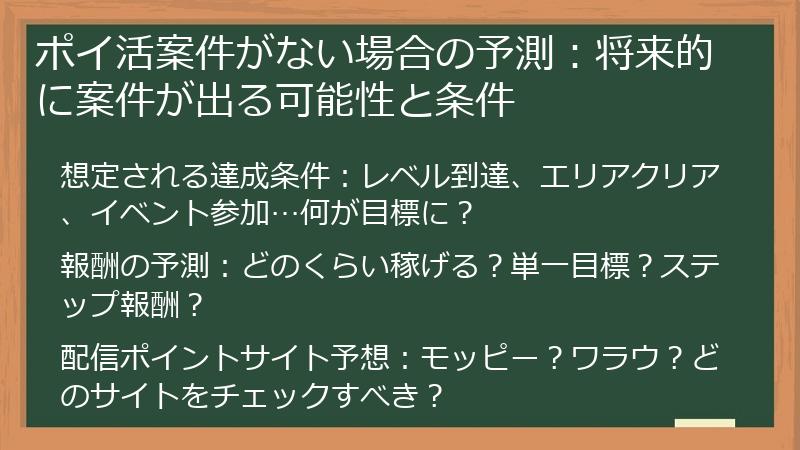 ポイ活案件がない場合の予測：将来的に案件が出る可能性と条件

想定される達成条件：レベル到達、エリアクリア、イベント参加…何が目標に？

報酬の予測：どのくらい稼げる？単一目標？ステップ報酬？

配信ポイントサイト予想：モッピー？ワラウ？どのサイトをチェックすべき？